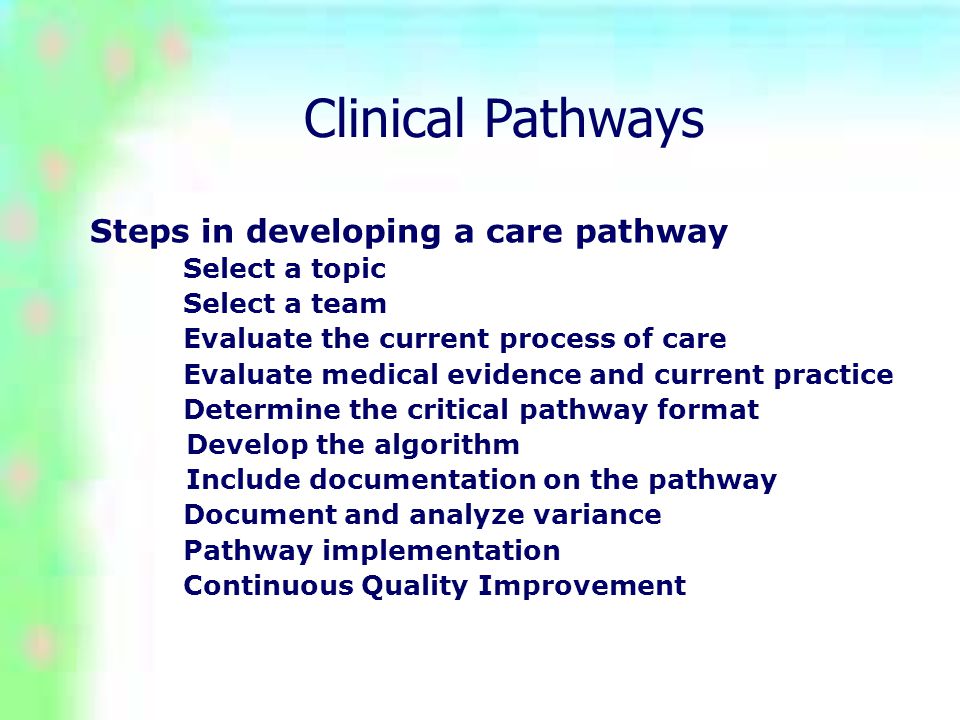 Clinical Pathways

Steps in developing a care pathway
Select a topic
Select a team
Evaluate the current process of care
Evaluate medical evidence and current practice
Determine the critical pathway format
Develop the algorithm
Include documentation on the pathway
Document and analyze variance
Pathway implementation
Continuous Quality Improvement